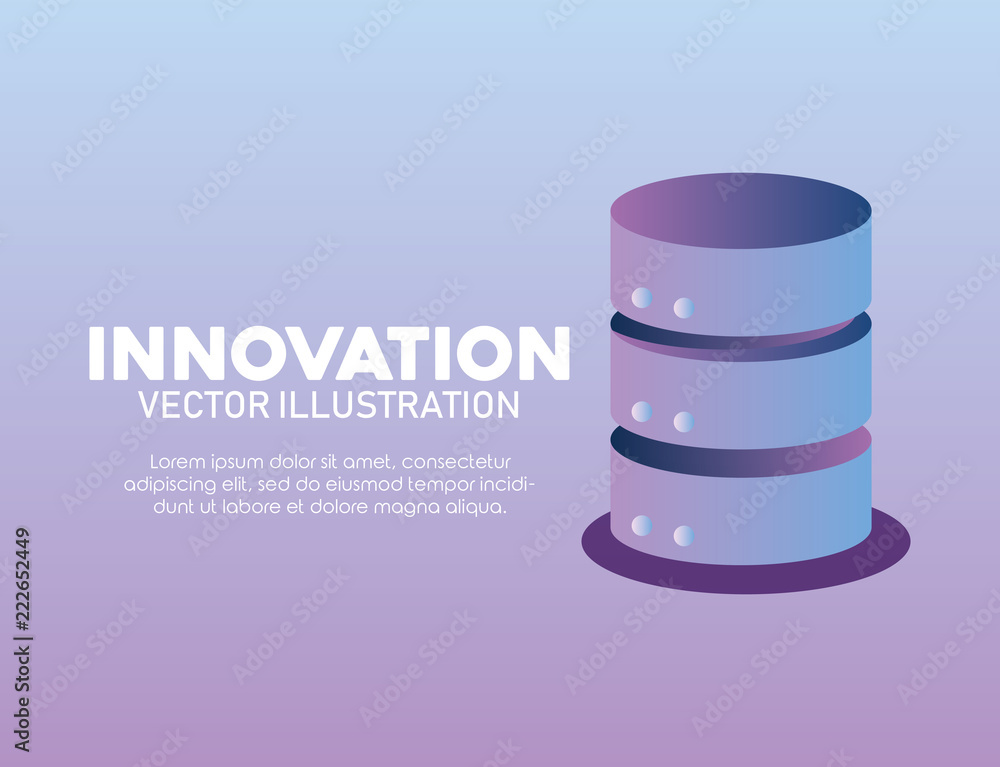 INNOVATION
VECTOR ILLUSTRATION

Lorem ipsum dolor sit amet, consectetur adipiscing elit, sed do eiusmod tempor incididunt ut labore et dolore magna aliqua.

Adobe Stock | #222652449